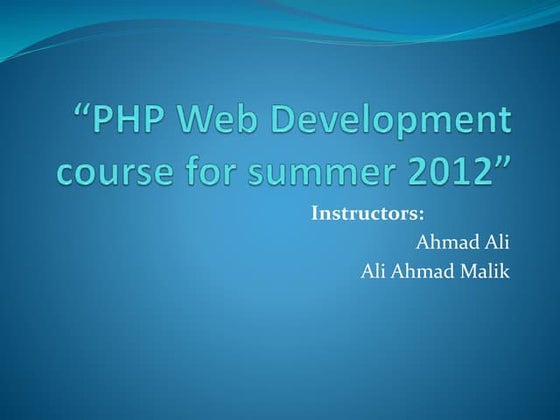 “PHP Web Development course for summer 2012”

Instructors:
Ahmad Ali
Ali Ahmad Malik